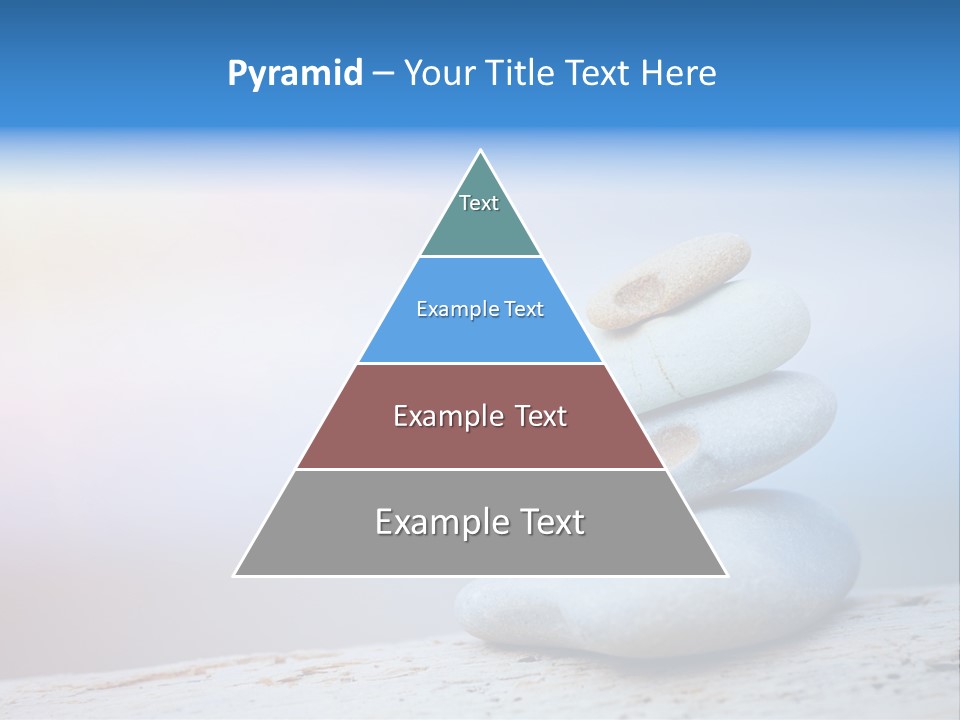 Pyramid – Your Title Text Here

Text

Example Text

Example Text

Example Text